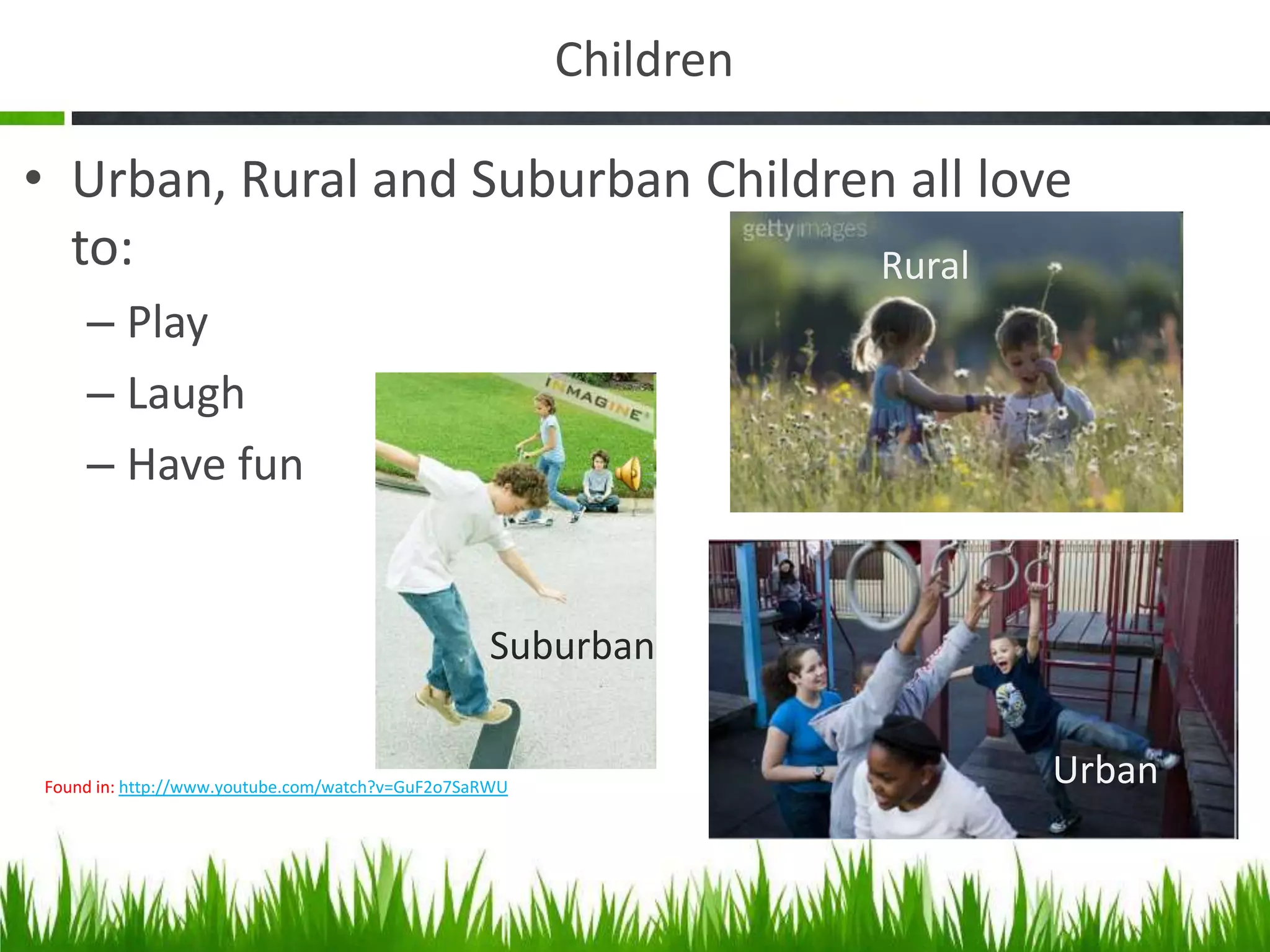 Children

• Urban, Rural and Suburban Children all love to:

– Play

– Laugh

– Have fun

gettyimages

Rural

INMAGINE

Suburban

Urban

Found in: http://www.youtube.com/watch?v=GuF2o7SaRWU